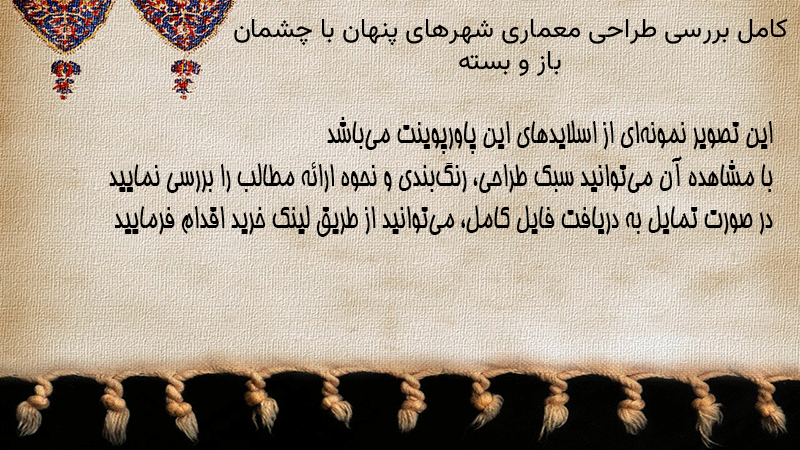 کامل بررسی طراحی معماری شهرهای پنهان با چشمان باز و بسته

این تصویر نمونه‌ای از اسلایدهای این پاورپوینت می‌باشد
با مشاهده آن می‌توانید سبک طراحی، رنگ‌بندی و نحوه ارائه مطالب را بررسی نمایید
در صورت تمایل به دریافت فایل کامل، می‌توانید از طریق لینک خرید اقدام فرمایید